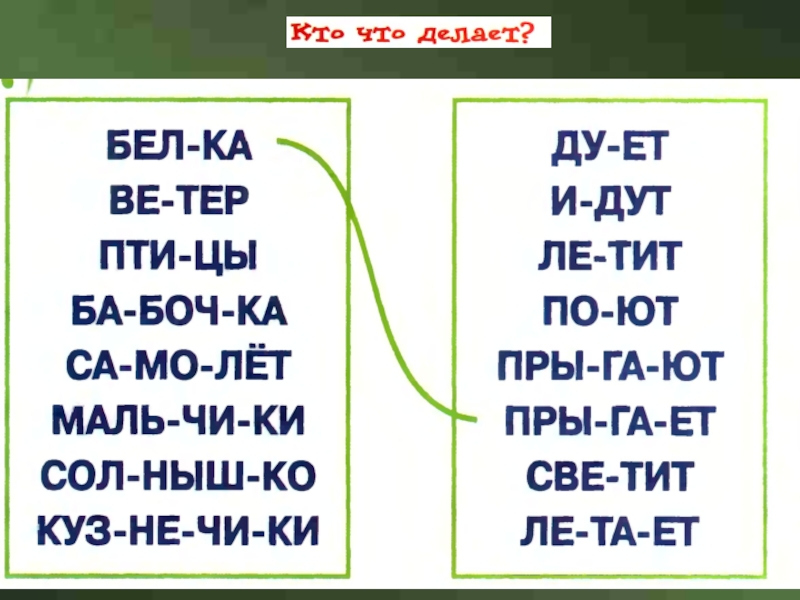 Кто что делает?

БЕЛ-КА
ВЕ-ТЕР
ПТИ-ЦЫ
БА-БОЧ-КА
СА-МО-ЛЁТ
МАЛЬ-ЧИ-КИ
СОЛ-НЫШ-КО
КУЗ-НЕ-ЧИ-КИ

ДУ-ЕТ
И-ДУТ
ЛЕ-ТИТ
ПО-ЮТ
ПРЫ-ГА-ЮТ
ПРЫ-ГА-ЕТ
СВЕ-ТИТ
ЛЕ-ТА-ЕТ